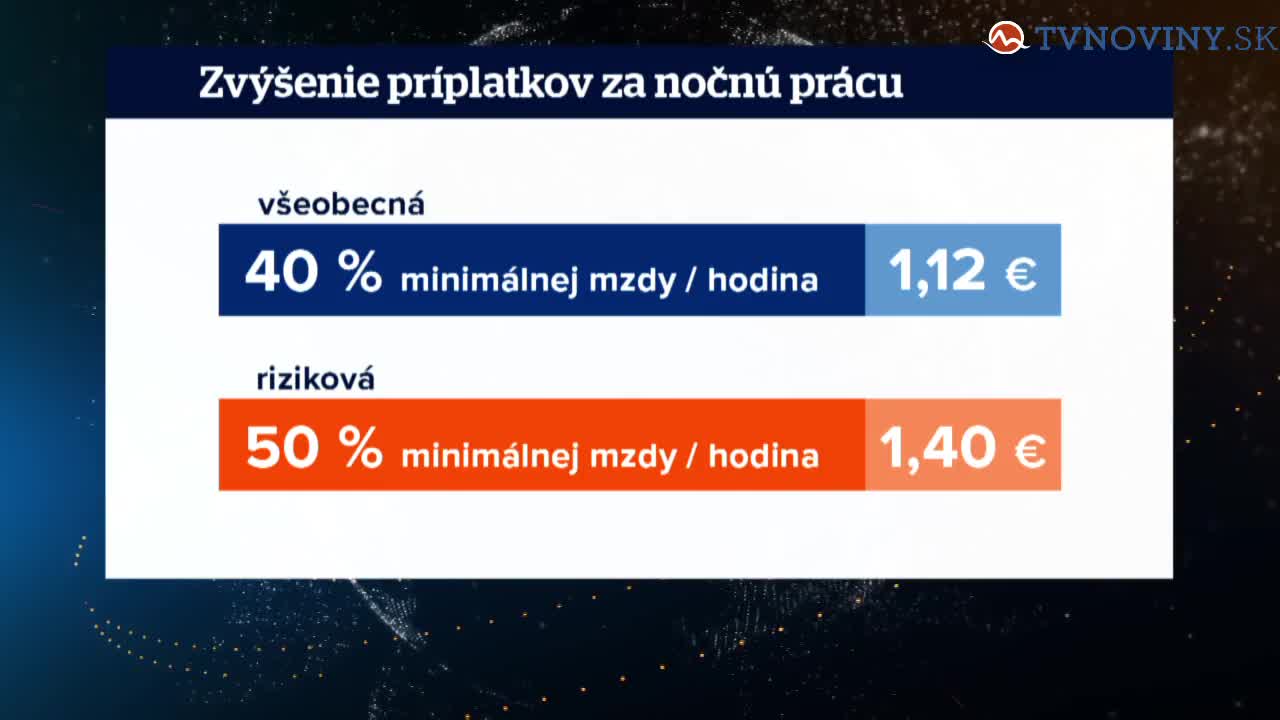 TVNOVINY.SK

Zvýšenie príplatkov za nočnú prácu

všeobecná

40 % minimálnej mzdy / hodina 1,12 €

riziková

50 % minimálnej mzdy / hodina 1,40 €